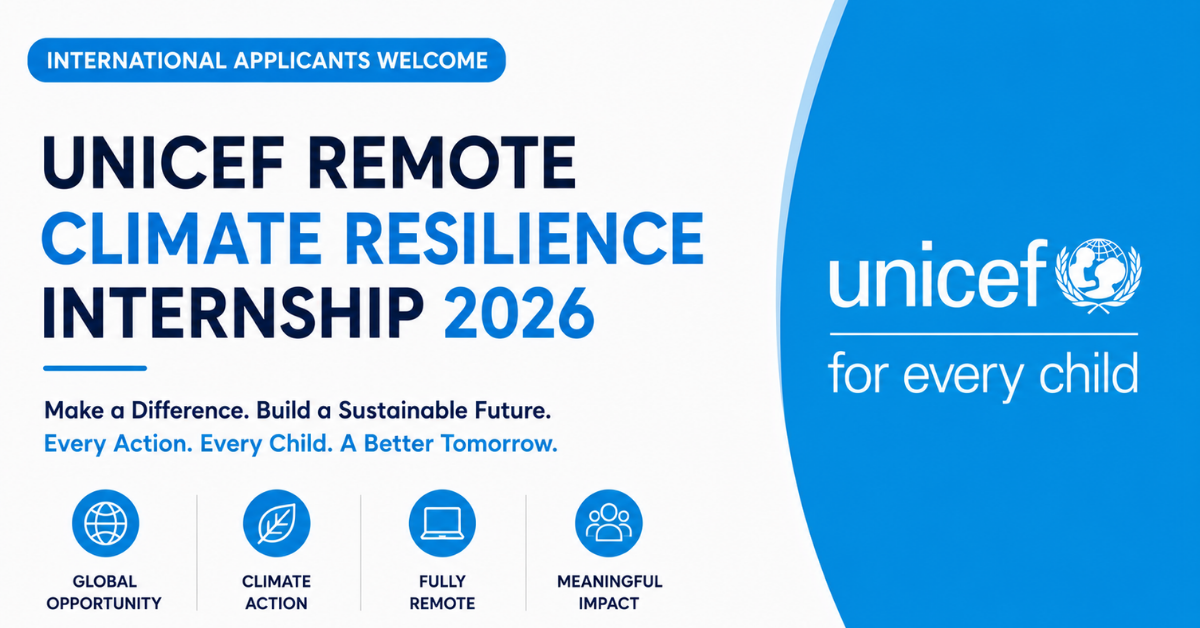 INTERNATIONAL APPLICANTS WELCOME

UNICEF REMOTE CLIMATE RESILIENCE INTERNSHIP 2026

Make a Difference. Build a Sustainable Future.
Every Action. Every Child. A Better Tomorrow.

GLOBAL OPPORTUNITY

CLIMATE ACTION

FULLY REMOTE

MEANINGFUL IMPACT

unicef

for every child